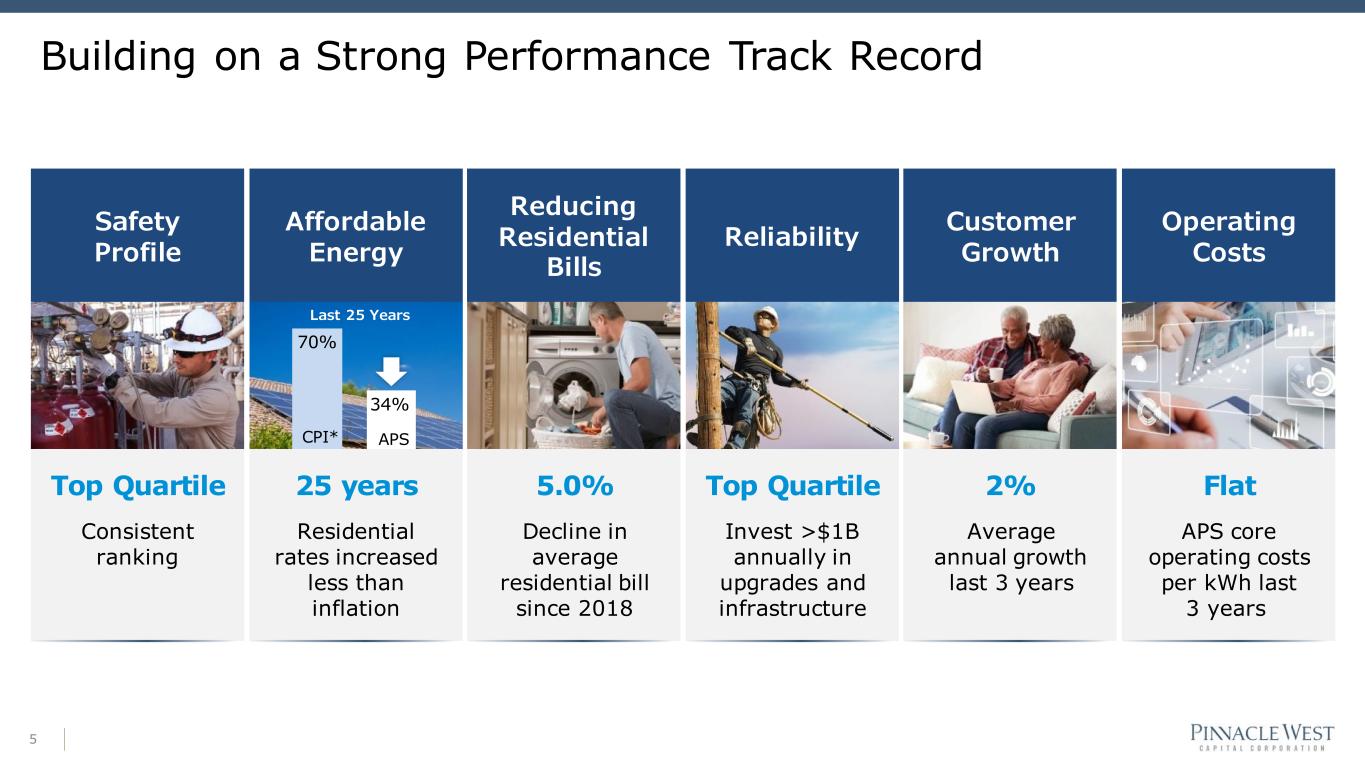 Building on a Strong Performance Track Record

Safety Profile

Top Quartile

Consistent ranking

Affordable Energy

Last 25 Years

70%

34%

CPI*

APS

25 years

Residential rates increased less than inflation

Reducing Residential Bills

5.0%

Decline in average residential bill since 2018

Reliability

Top Quartile

Invest >$1B annually in upgrades and infrastructure

Customer Growth

2%

Average annual growth last 3 years

Operating Costs

Flat

APS core operating costs per kWh last 3 years

5

PINNACLE WEST
CAPITAL CORPORATION